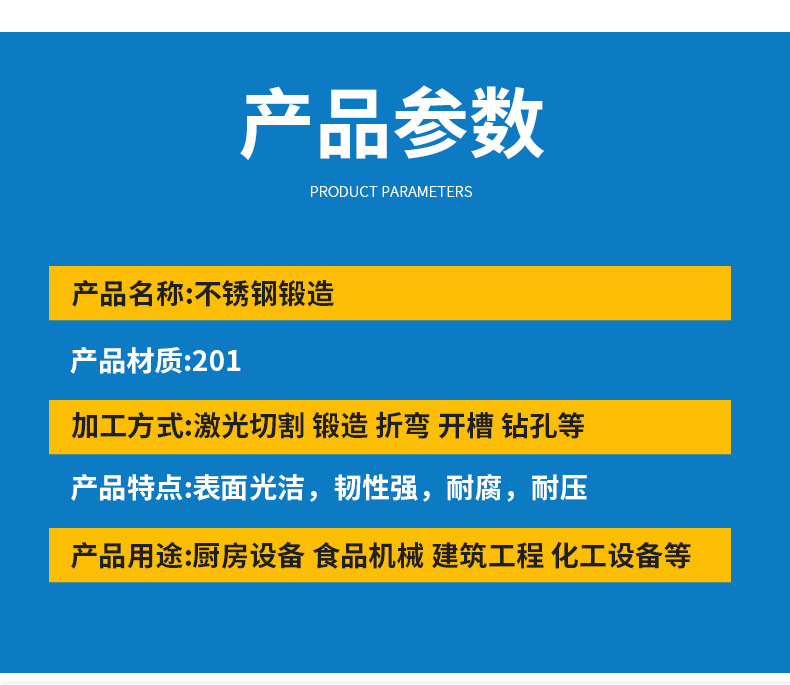 产品参数

PRODUCT PARAMETERS

产品名称:不锈钢锻造

产品材质:201

加工方式:激光切割 锻造 折弯 开槽 钻孔等

产品特点:表面光洁，韧性强，耐腐，耐压

产品用途:厨房设备 食品机械 建筑工程 化工设备等